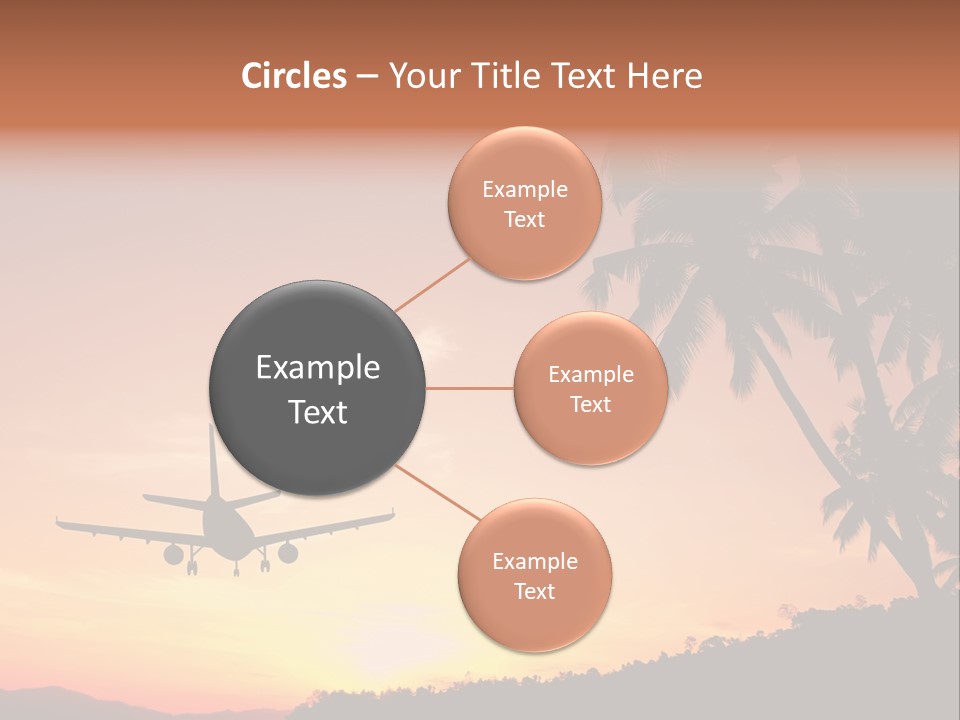 Circles – Your Title Text Here

Example Text

Example Text

Example Text

Example Text